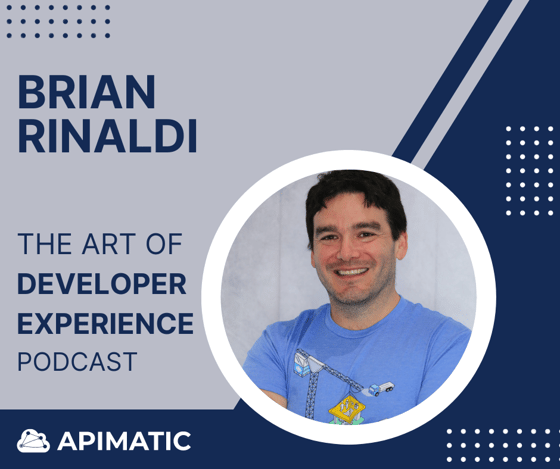 BRIAN
RINALDI

THE ART OF
DEVELOPER
EXPERIENCE
PODCAST

APIMATIC